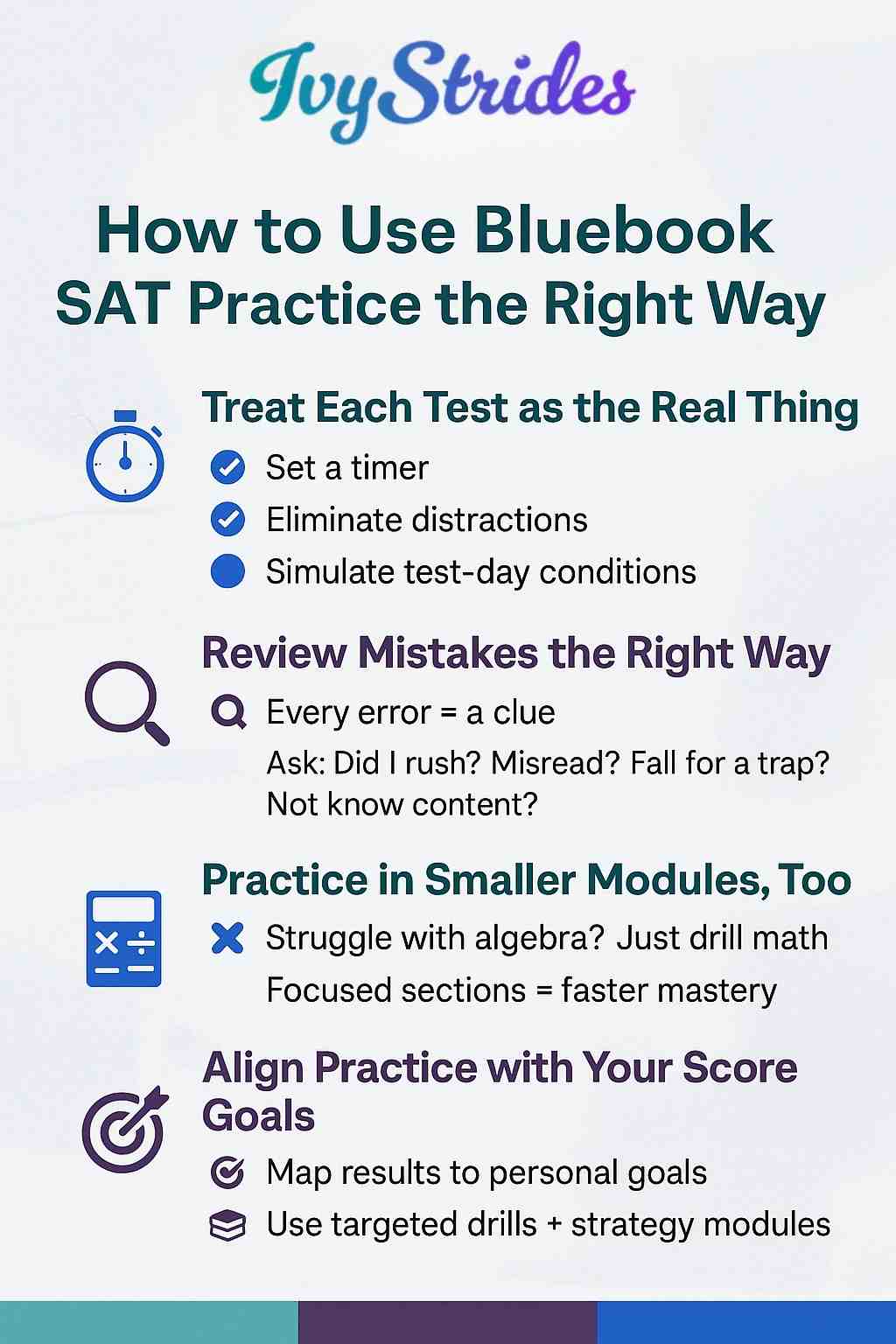 IvyStrides

How to Use Bluebook SAT Practice the Right Way

Treat Each Test as the Real Thing

Set a timer

Eliminate distractions

Simulate test-day conditions

Review Mistakes the Right Way

Every error = a clue

Ask: Did I rush? Misread? Fall for a trap? Not know content?

Practice in Smaller Modules, Too

Struggle with algebra? Just drill math

Focused sections = faster mastery

Align Practice with Your Score Goals

Map results to personal goals

Use targeted drills + strategy modules